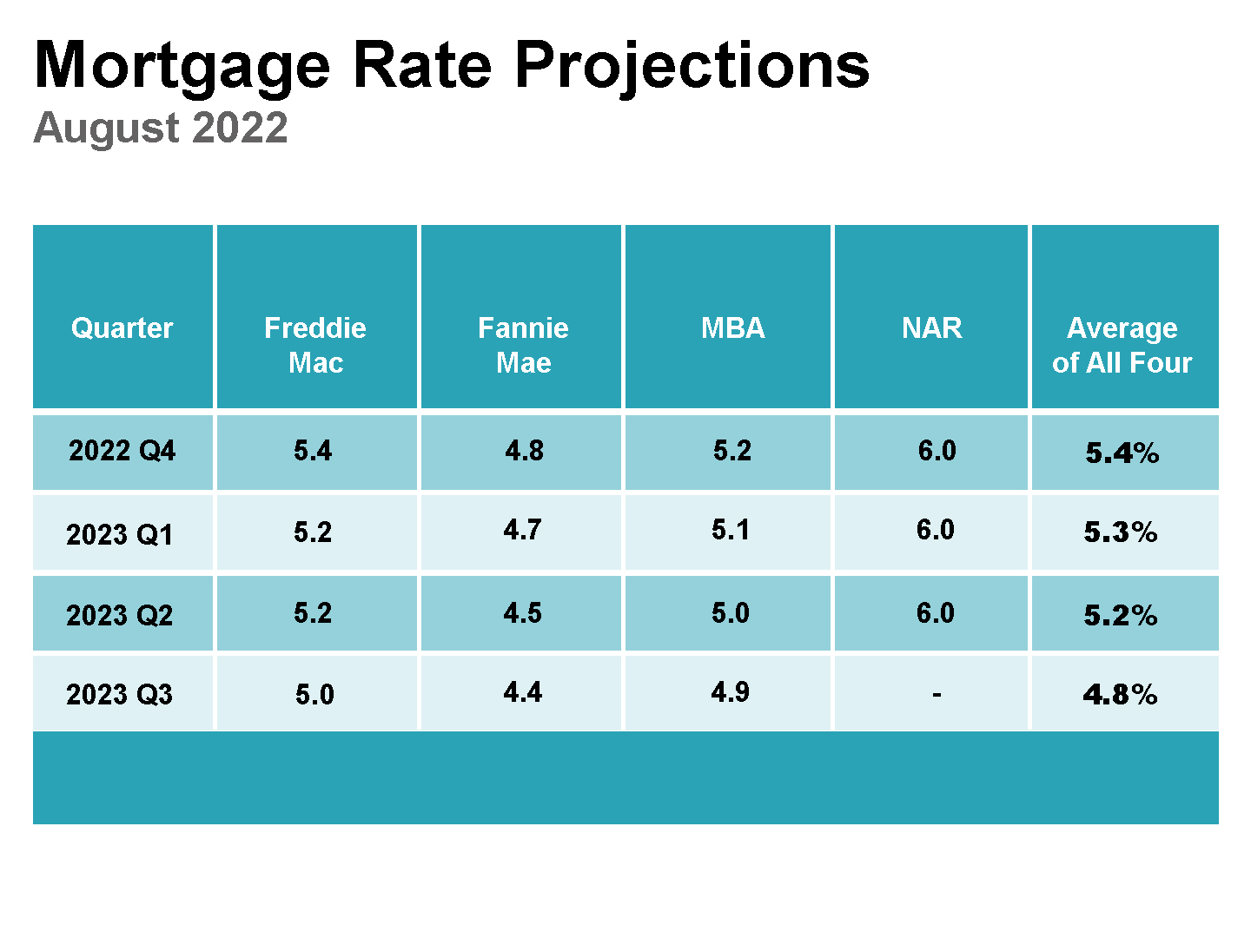 Mortgage Rate Projections
August 2022

| Quarter | Freddie Mac | Fannie Mae | MBA | NAR | Average of All Four |
|---|---|---|---|---|---|
| 2022 Q4 | 5.4 | 4.8 | 5.2 | 6.0 | 5.4% |
| 2023 Q1 | 5.2 | 4.7 | 5.1 | 6.0 | 5.3% |
| 2023 Q2 | 5.2 | 4.5 | 5.0 | 6.0 | 5.2% |
| 2023 Q3 | 5.0 | 4.4 | 4.9 | - | 4.8% |